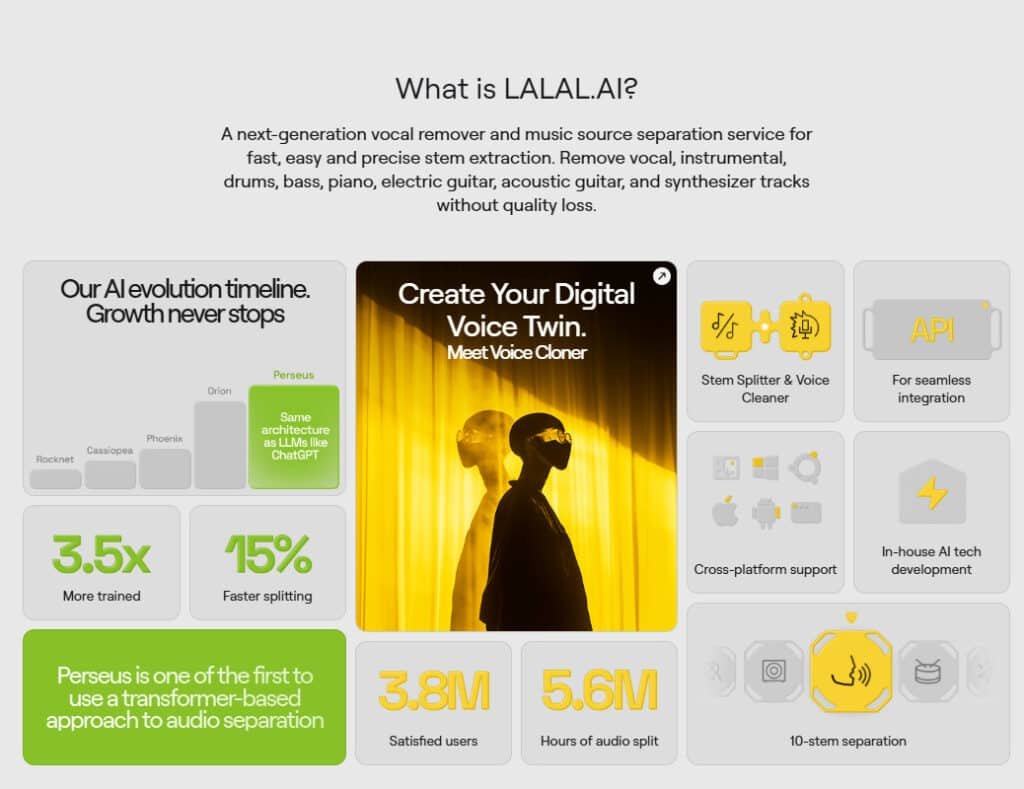 What is LALAL.AI?

A next-generation vocal remover and music source separation service for fast, easy and precise stem extraction. Remove vocal, instrumental, drums, bass, piano, electric guitar, acoustic guitar, and synthesizer tracks without quality loss.

Our AI evolution timeline. Growth never stops

Rocknet

Cassiopea

Phoenix

Orion

Perseus

Same architecture as LLMs like ChatGPT

3.5x

More trained

15%

Faster splitting

Perseus is one of the first to use a transformer-based approach to audio separation

Create Your Digital Voice Twin.

Meet Voice Cloner

3.8M

Satisfied users

5.6M

Hours of audio split

Stem Splitter & Voice Cleaner

API

For seamless integration

Cross-platform support

In-house AI tech development

10-stem separation